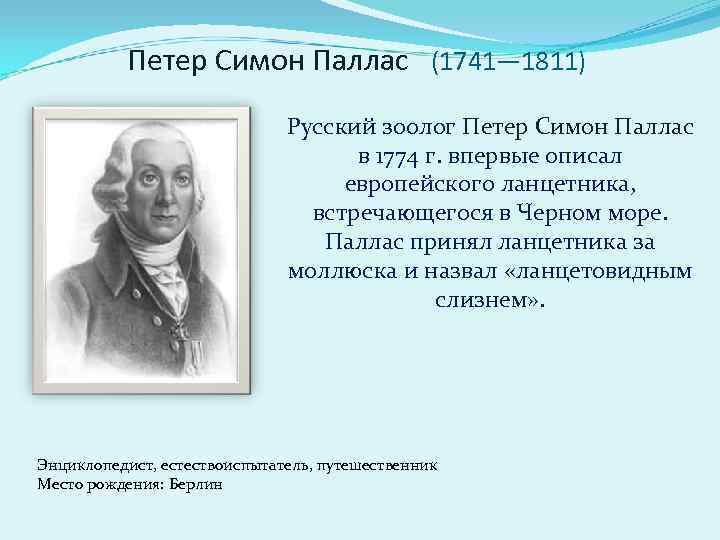 Петер Симон Паллас (1741—1811)

Русский зоолог Петер Симон Паллас в 1774 г. впервые описал европейского ланцетника, встречающегося в Черном море. Паллас принял ланцетника за моллюска и назвал «ланцетовидным слизнем».

Энциклопедист, естествоиспытатель, путешественник
Место рождения: Берлин